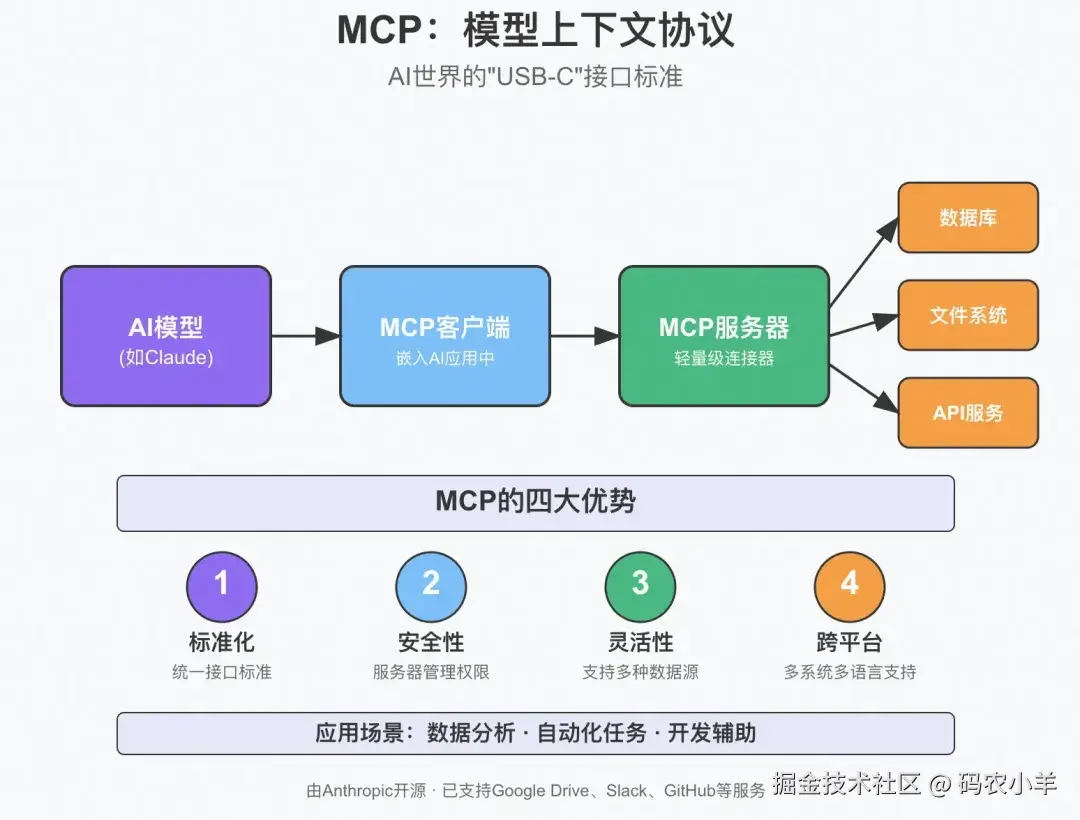 MCP：模型上下文协议

AI世界的"USB-C"接口标准

AI模型
(如Claude)

MCP客户端
嵌入AI应用中

MCP服务器
轻量级连接器

数据库

文件系统

API服务

MCP的四大优势

1
标准化
统一接口标准

2
安全性
服务器管理权限

3
灵活性
支持多种数据源

4
跨平台
多系统多语言支持

应用场景：数据分析 · 自动化任务 · 开发辅助

由Anthropic开源 · 已支持Google Drive、Slack、GitHub等服务

掘金技术社区 @ 码农小羊